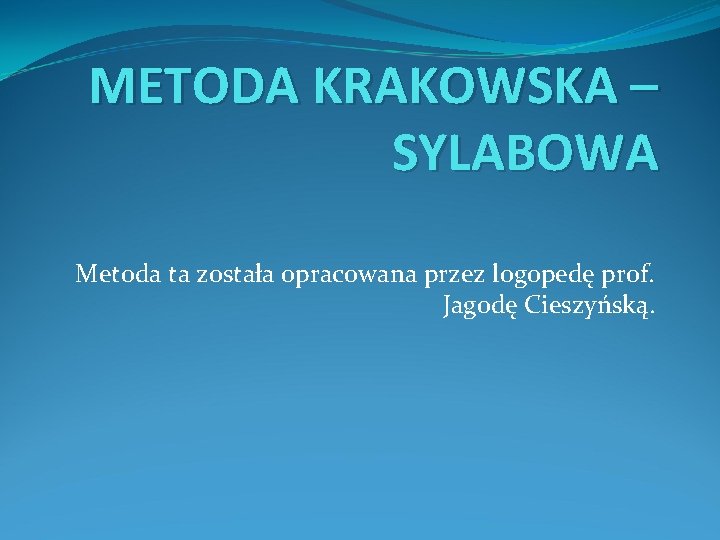 METODA KRAKOWSKA – SYLABOWA

Metoda ta została opracowana przez logopedę prof. Jagodę Cieszyńską.